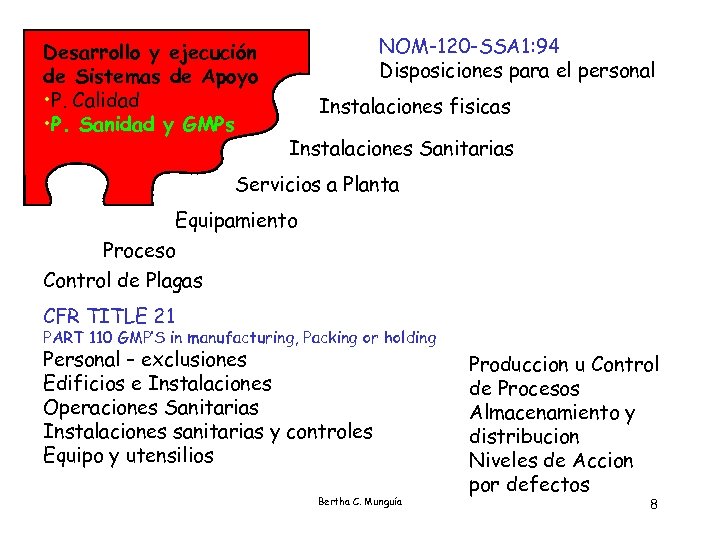 Desarrollo y ejecución de Sistemas de Apoyo
•P. Calidad
•P. Sanidad y GMPs

NOM-120-SSA1:94
Disposiciones para el personal
Instalaciones fisicas
Instalaciones Sanitarias
Servicios a Planta
Equipamiento
Proceso
Control de Plagas

CFR TITLE 21
PART 110 GMP'S in manufacturing, Packing or holding
Personal - exclusiones
Edificios e Instalaciones
Operaciones Sanitarias
Instalaciones sanitarias y controles
Equipo y utensilios

Produccion u Control de Procesos
Almacenamiento y distribucion
Niveles de Accion por defectos

Bertha C. Munguía

8